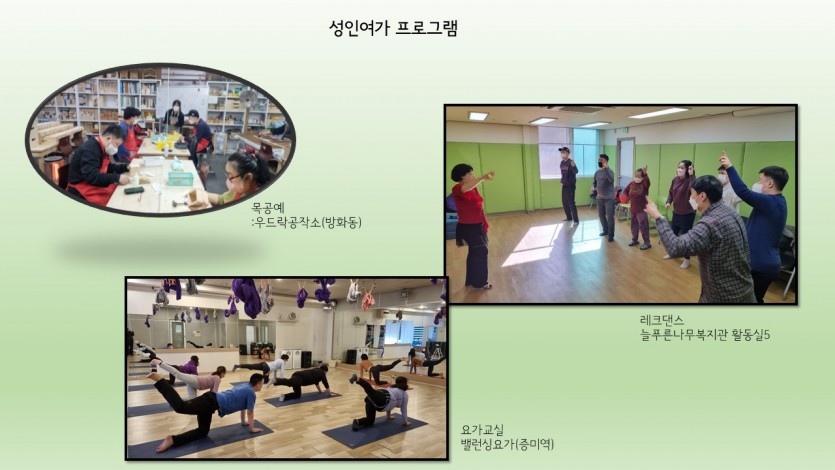 성인여가 프로그램

목공예
:우드락공작소(방화동)

레크댄스
늘푸른나무복지관 활동실5

요가교실
밸런싱요가(증미역)